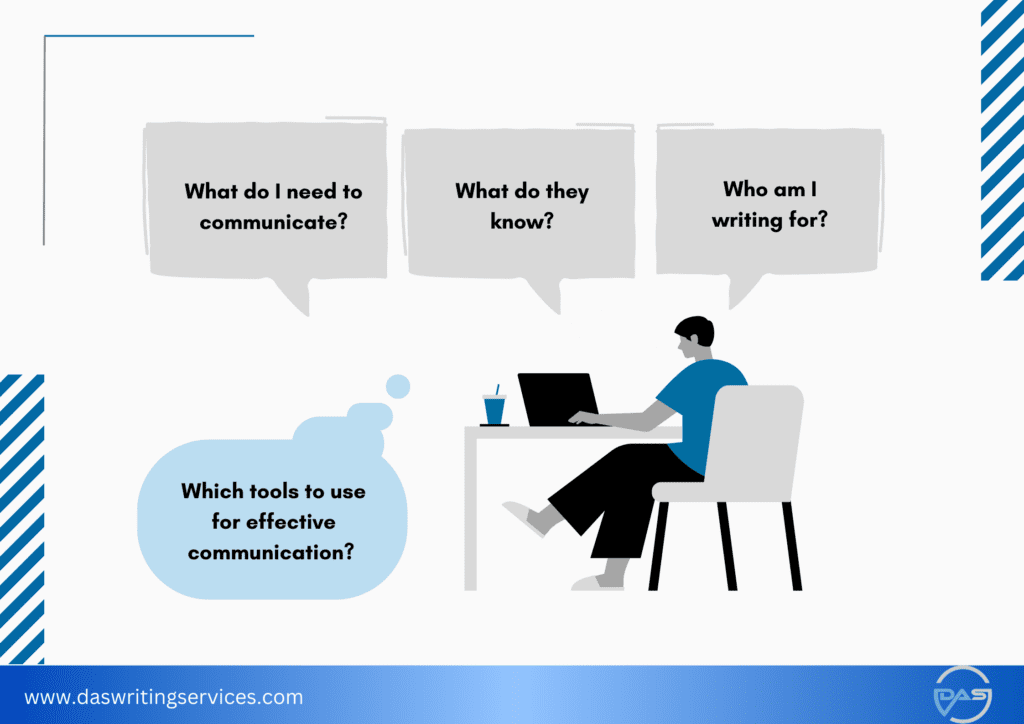 What do I need to communicate?

What do they know?

Who am I writing for?

Which tools to use for effective communication?

www.daswritingservices.com

DAS